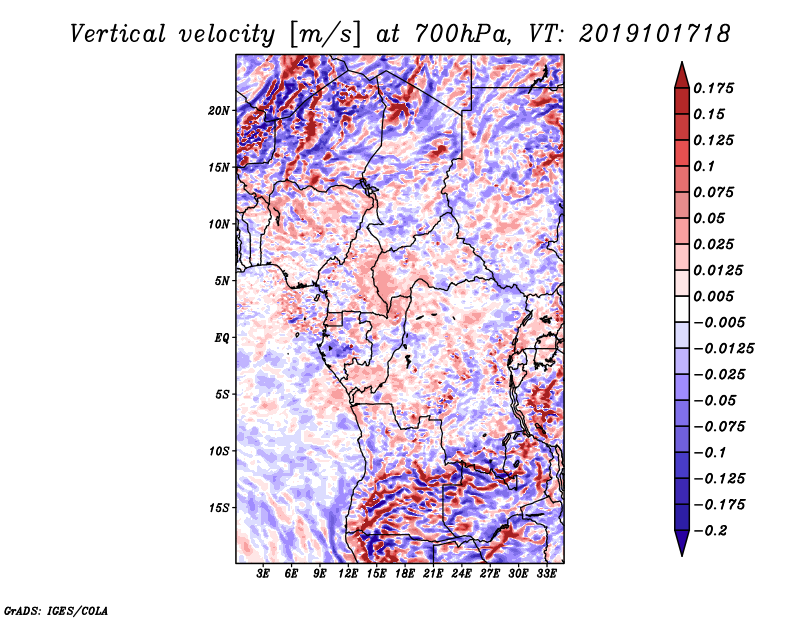 Vertical velocity [m/s] at 700hPa, VT: 2019101718

20N
15N
10N
5N
EQ
5S
10S
15S

3E 6E 9E 12E 15E 18E 21E 24E 27E 30E 33E

0.175
0.15
0.125
0.1
0.075
0.05
0.025
0.0125
0.005
−0.005
−0.0125
−0.025
−0.05
−0.075
−0.1
−0.125
−0.175
−0.2

GrADS: IGES/COLA